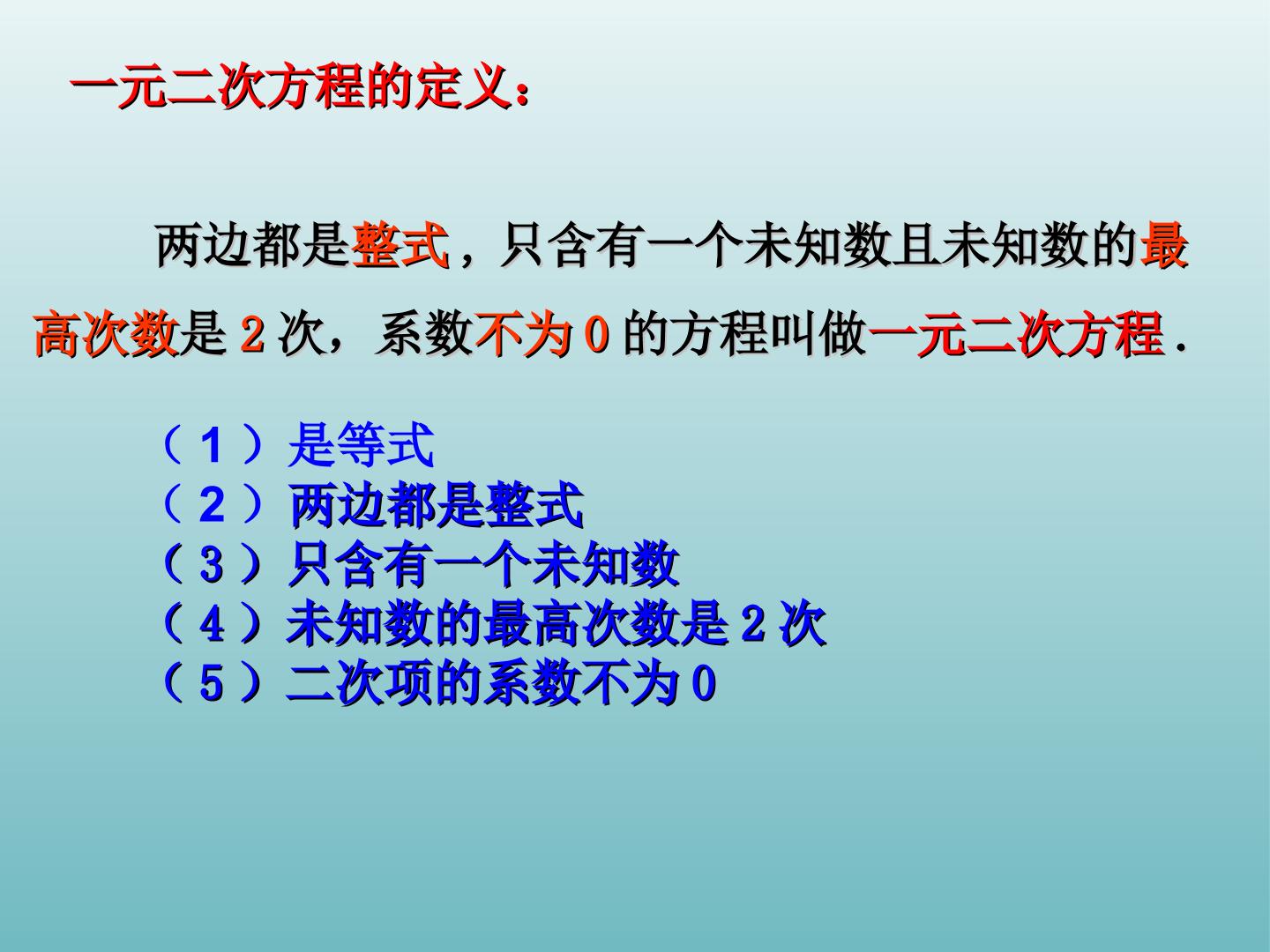 一元二次方程的定义：

两边都是整式，只含有一个未知数且未知数的最高次数是 2 次，系数不为 0 的方程叫做一元二次方程.

（1）是等式
（2）两边都是整式
（3）只含有一个未知数
（4）未知数的最高次数是 2 次
（5）二次项的系数不为 0